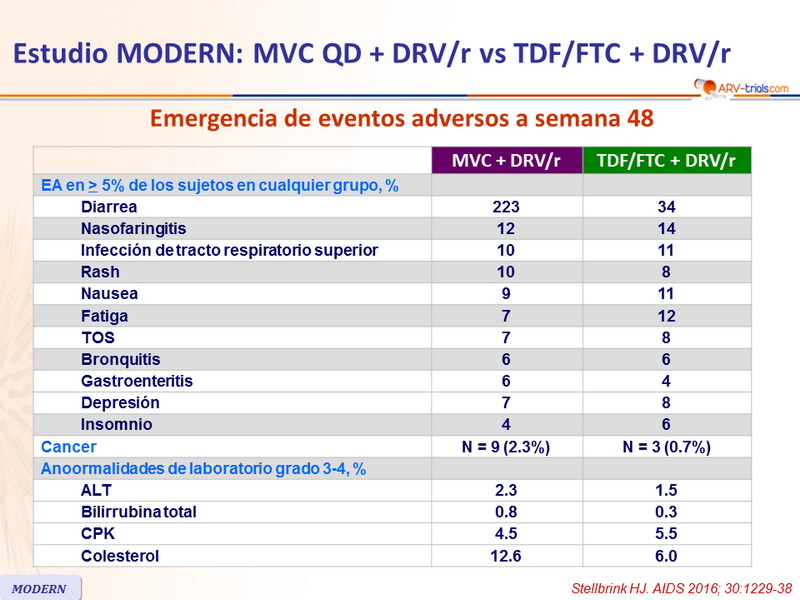 Estudio MODERN: MVC QD + DRV/r vs TDF/FTC + DRV/r

ARV-trials.com

Emergencia de eventos adversos a semana 48

| | MVC + DRV/r | TDF/FTC + DRV/r |
|---|---|---|
| EA en $\geq$ 5% de los sujetos en cualquier grupo, % | | |
| Diarrea | 223 | 34 |
| Nasofaringitis | 12 | 14 |
| Infección de tracto respiratorio superior | 10 | 11 |
| Rash | 10 | 8 |
| Nausea | 9 | 11 |
| Fatiga | 7 | 12 |
| TOS | 7 | 8 |
| Bronquitis | 6 | 6 |
| Gastroenteritis | 6 | 4 |
| Depresión | 7 | 8 |
| Insomnio | 4 | 6 |
| Cancer | N = 9 (2.3%) | N = 3 (0.7%) |
| Anoormalidades de laboratorio grado 3-4, % | | |
| ALT | 2.3 | 1.5 |
| Bilirrubina total | 0.8 | 0.3 |
| CPK | 4.5 | 5.5 |
| Colesterol | 12.6 | 6.0 |

MODERN

Stellbrink HJ. AIDS 2016; 30:1229-38